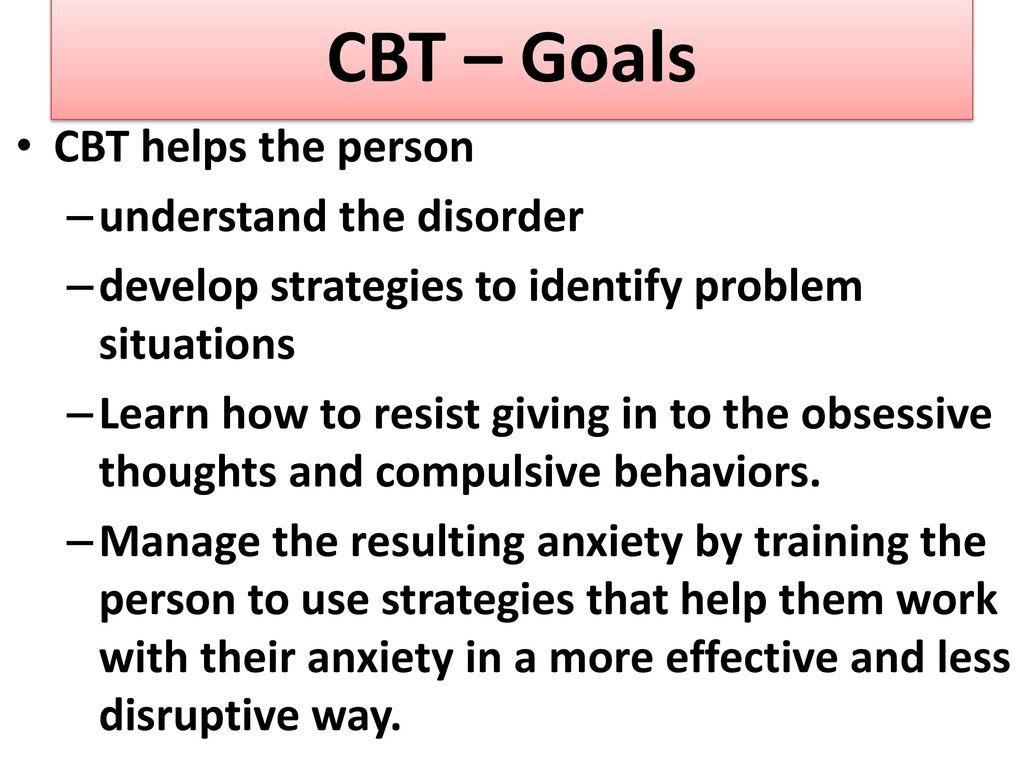 CBT – Goals

• CBT helps the person
– understand the disorder
– develop strategies to identify problem situations
– Learn how to resist giving in to the obsessive thoughts and compulsive behaviors.
– Manage the resulting anxiety by training the person to use strategies that help them work with their anxiety in a more effective and less disruptive way.